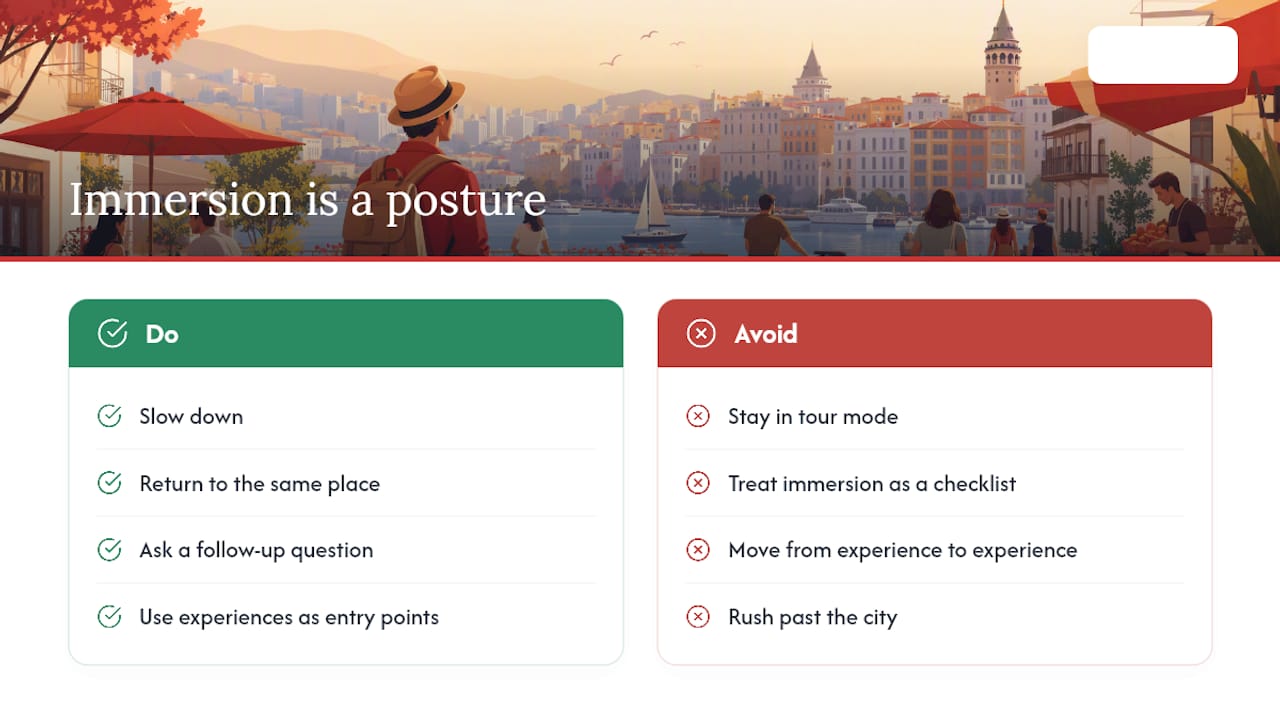 Immersion is a posture

Do

Slow down

Return to the same place

Ask a follow-up question

Use experiences as entry points

Avoid

Stay in tour mode

Treat immersion as a checklist

Move from experience to experience

Rush past the city